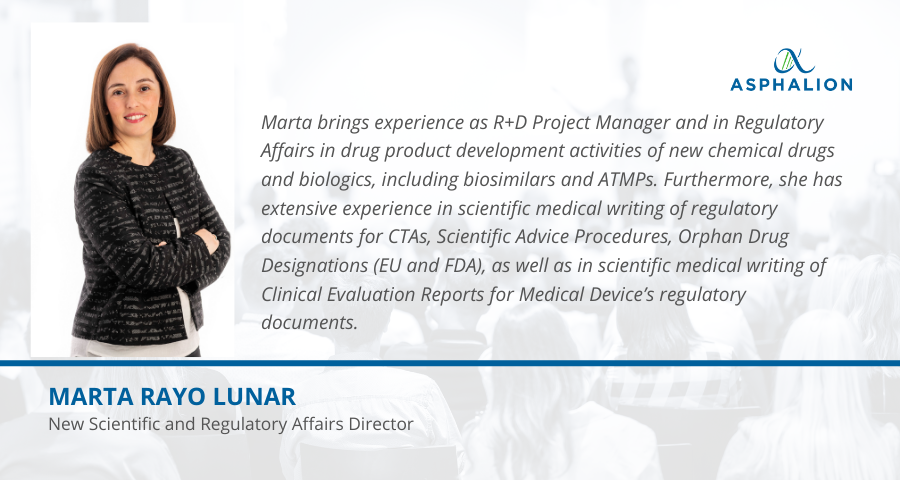 ASPHALION

Marta brings experience as R+D Project Manager and in Regulatory Affairs in drug product development activities of new chemical drugs and biologics, including biosimilars and ATMPs. Furthermore, she has extensive experience in scientific medical writing of regulatory documents for CTAs, Scientific Advice Procedures, Orphan Drug Designations (EU and FDA), as well as in scientific medical writing of Clinical Evaluation Reports for Medical Device's regulatory documents.

MARTA RAYO LUNAR
New Scientific and Regulatory Affairs Director